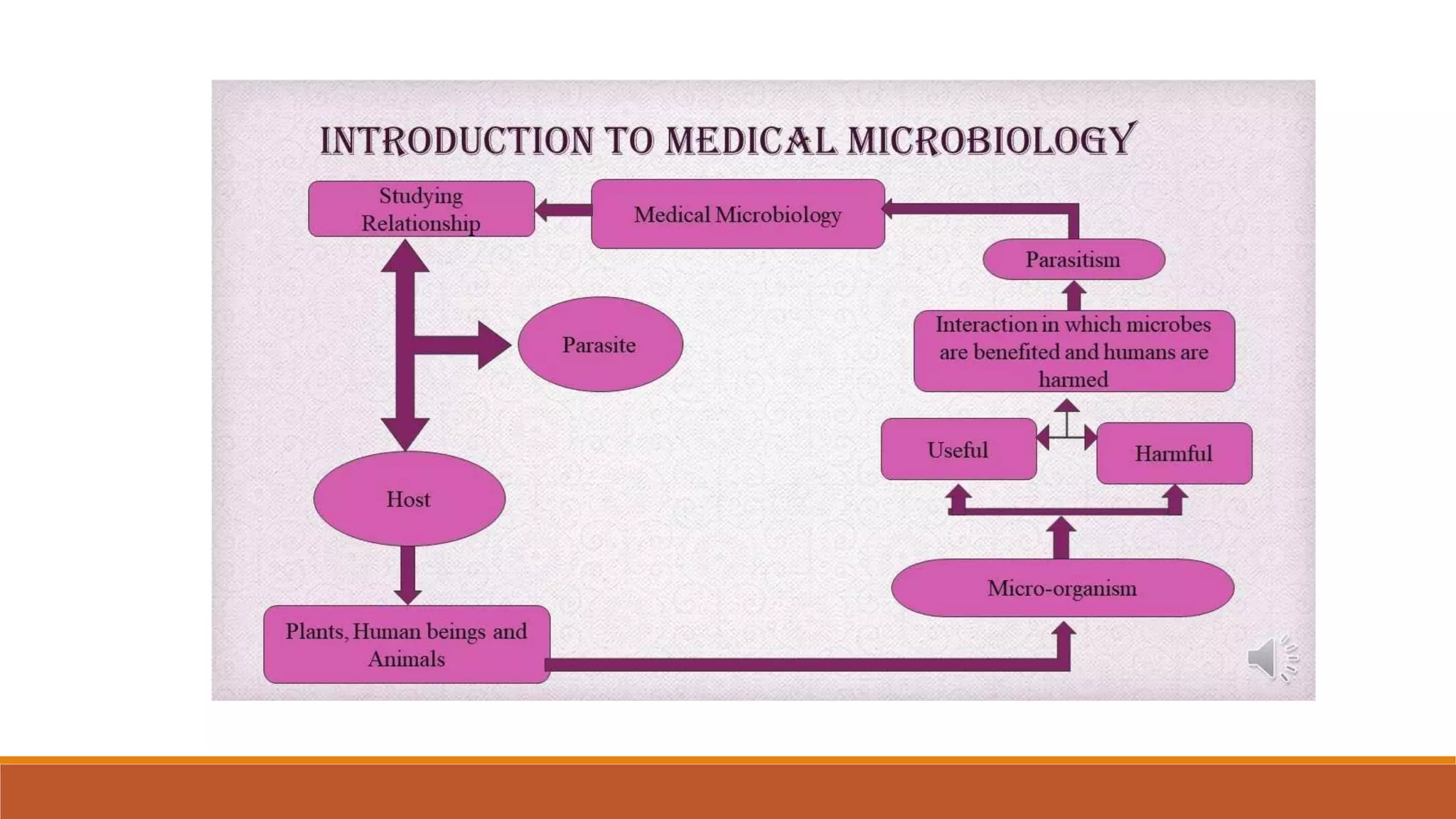 INTRODUCTION TO MEDICAL MICROBIOLOGY

Studying Relationship

Medical Microbiology

Parasitism

Parasite

Interaction in which microbes are benefited and humans are harmed

Useful

Harmful

Host

Micro-organism

Plants, Human beings and Animals